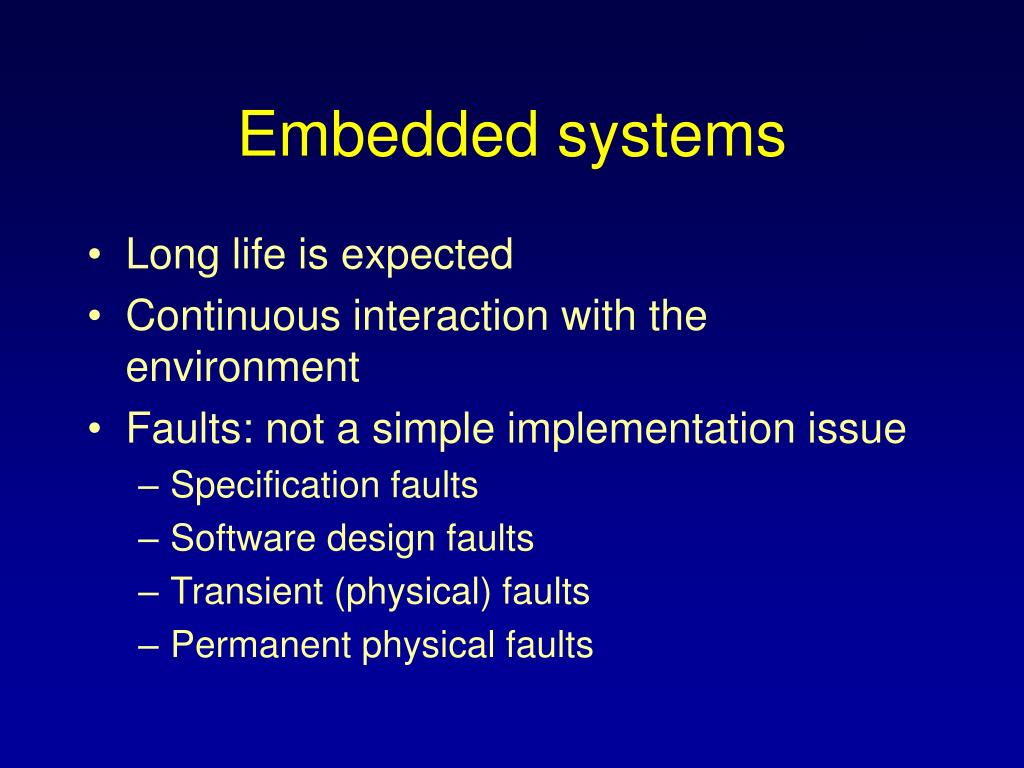 Embedded systems

• Long life is expected
• Continuous interaction with the environment
• Faults: not a simple implementation issue
– Specification faults
– Software design faults
– Transient (physical) faults
– Permanent physical faults